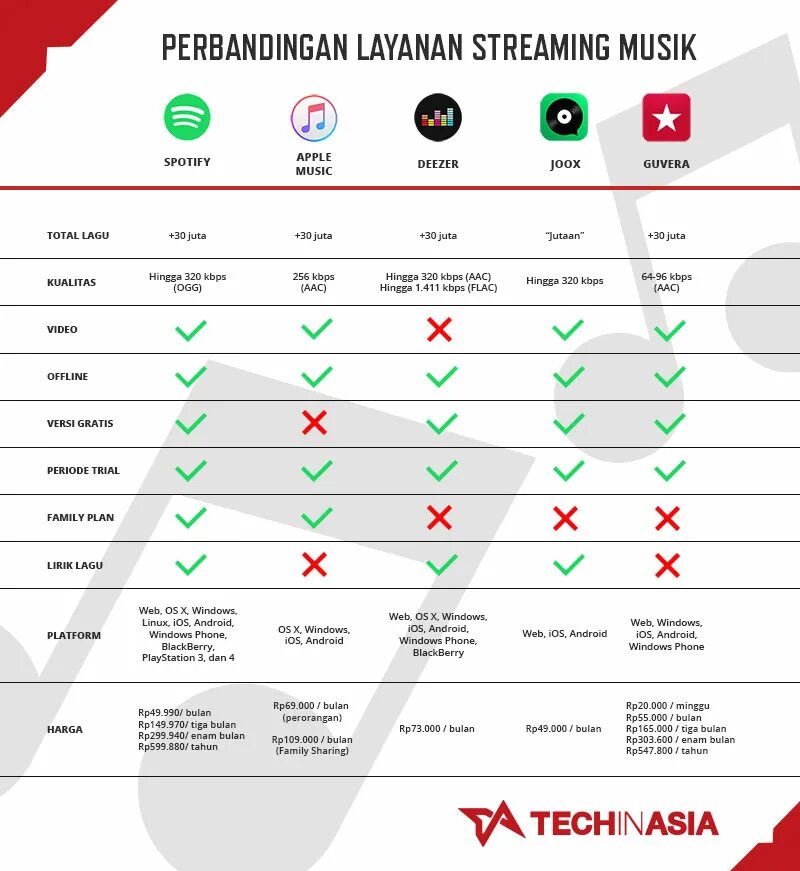 PERBANDINGAN LAYANAN STREAMING MUSIK

| | SPOTIFY | APPLE MUSIC | DEEZER | JOOX | GUVERA |
|---|---|---|---|---|---|
| TOTAL LAGU | +30 juta | +30 juta | +30 juta | "Jutaan" | +30 juta |
| KUALITAS | Hingga 320 kbps (OGG) | 256 kbps (AAC) | Hingga 320 kbps (AAC) Hingga 1.411 kbps (FLAC) | Hingga 320 kbps | 64-96 kbps (AAC) |
| VIDEO | ✓ | ✓ | ✗ | ✓ | ✓ |
| OFFLINE | ✓ | ✓ | ✓ | ✓ | ✓ |
| VERSI GRATIS | ✓ | ✗ | ✓ | ✓ | ✓ |
| PERIODE TRIAL | ✓ | ✓ | ✓ | ✓ | ✓ |
| FAMILY PLAN | ✓ | ✓ | ✗ | ✗ | ✗ |
| LIRIK LAGU | ✓ | ✗ | ✓ | ✓ | ✗ |
| PLATFORM | Web, OS X, Windows, Linux, iOS, Android, Windows Phone, BlackBerry, PlayStation 3, dan 4 | OS X, Windows, iOS, Android | Web, OS X, Windows, iOS, Android, Windows Phone, BlackBerry | Web, iOS, Android | Web, Windows, iOS, Android, Windows Phone |
| HARGA | Rp49.990/ bulan Rp149.970/ tiga bulan Rp299.940/ enam bulan Rp599.880/ tahun | Rp69.000 / bulan (perorangan) Rp109.000 / bulan (Family Sharing) | Rp73.000 / bulan | Rp49.000 / bulan | Rp20.000 / minggu Rp55.000 / bulan Rp165.000 / tiga bulan Rp303.600 / enam bulan Rp547.800 / tahun |

TECHINASIA